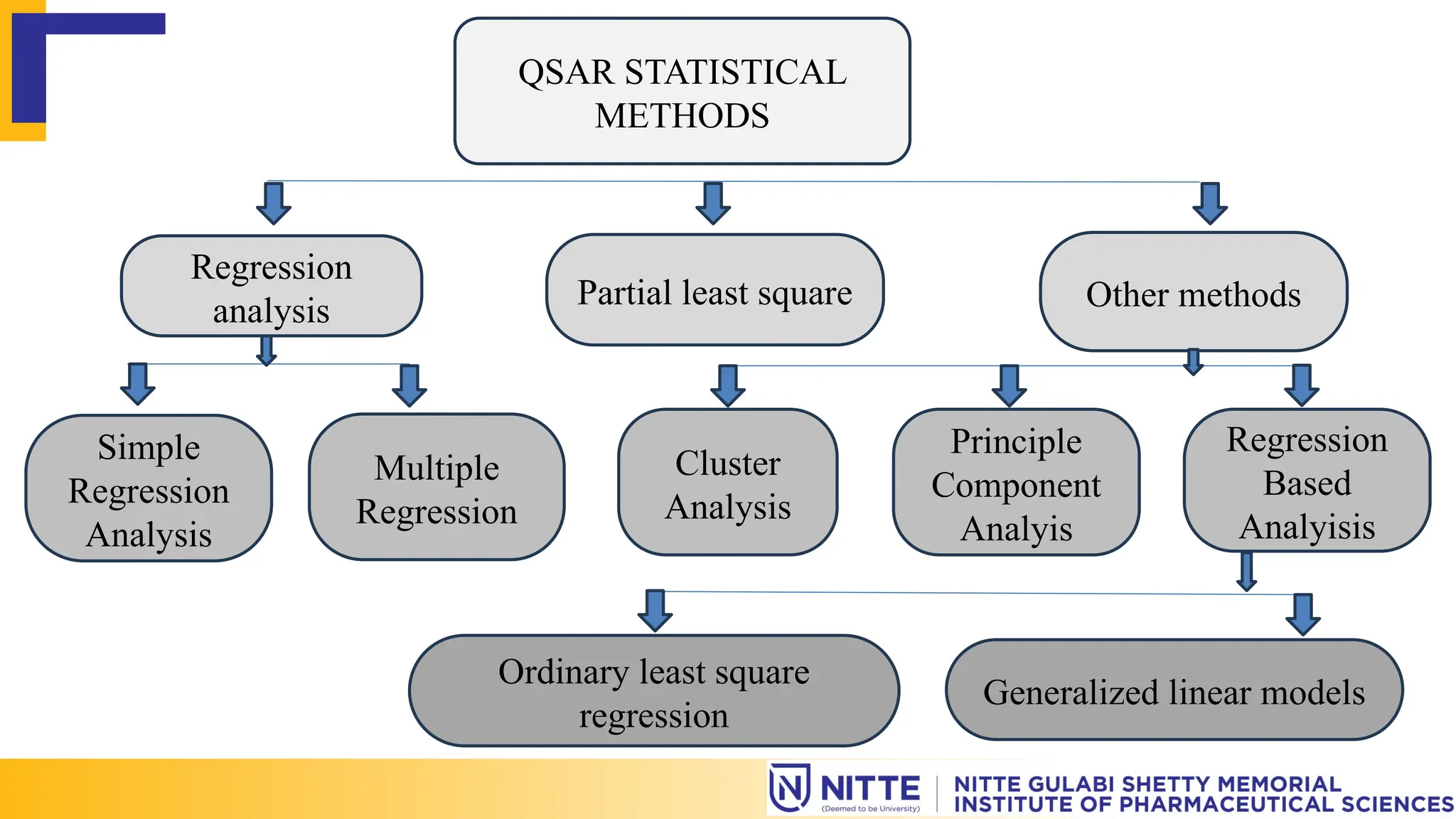 QSAR STATISTICAL METHODS

Regression analysis

Partial least square

Other methods

Simple Regression Analysis

Multiple Regression

Cluster Analysis

Principle Component Analyis

Regression Based Analyisis

Ordinary least square regression

Generalized linear models

NITTE (Deemed to be University)

NITTE GULABI SHETTY MEMORIAL INSTITUTE OF PHARMACEUTICAL SCIENCES